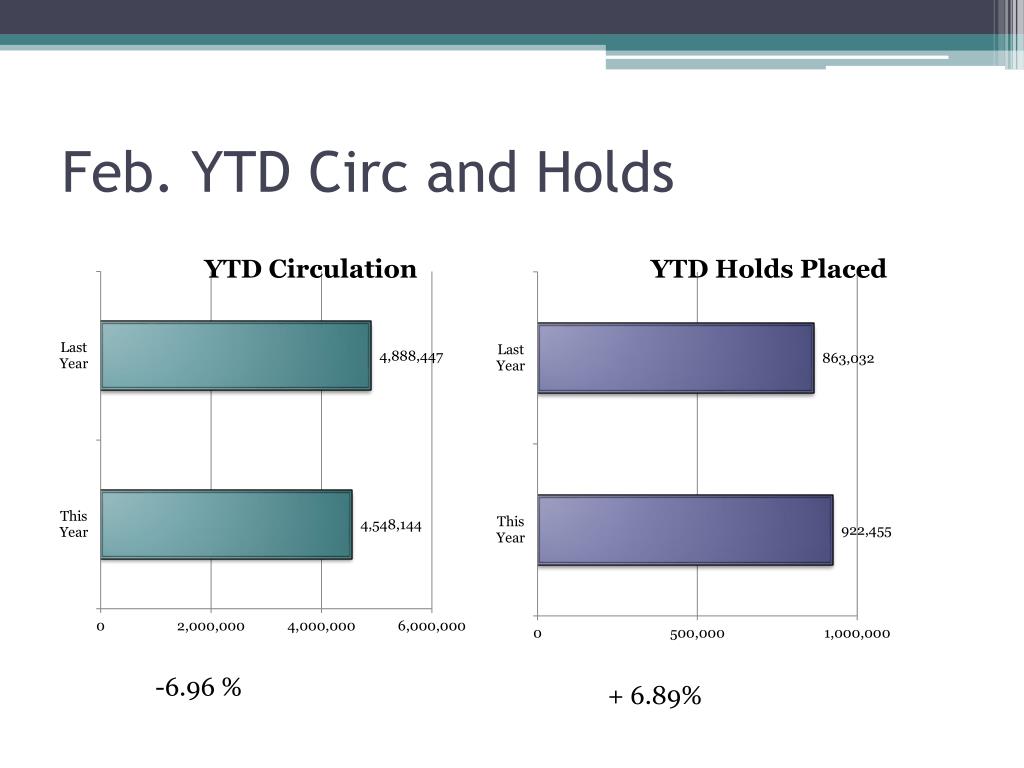 Feb. YTD Circ and Holds

YTD Circulation

Last Year

4,888,447

This Year

4,548,144

0

2,000,000

4,000,000

6,000,000

-6.96 %

YTD Holds Placed

Last Year

863,032

This Year

922,455

0

500,000

1,000,000

+ 6.89%